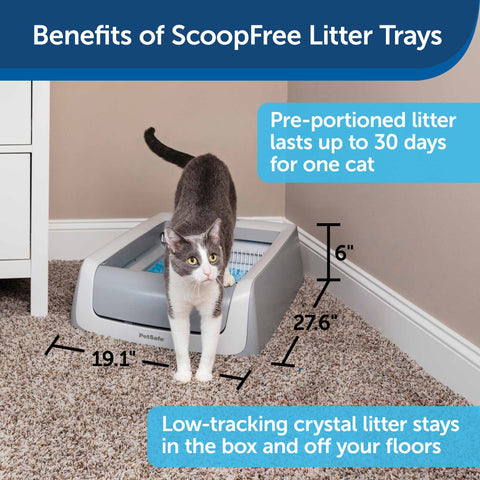 Benefits of ScoopFree Litter Trays

Pre-portioned litter lasts up to 30 days for one cat

6"

27.6"

19.1"

PetSafe

Low-tracking crystal litter stays in the box and off your floors